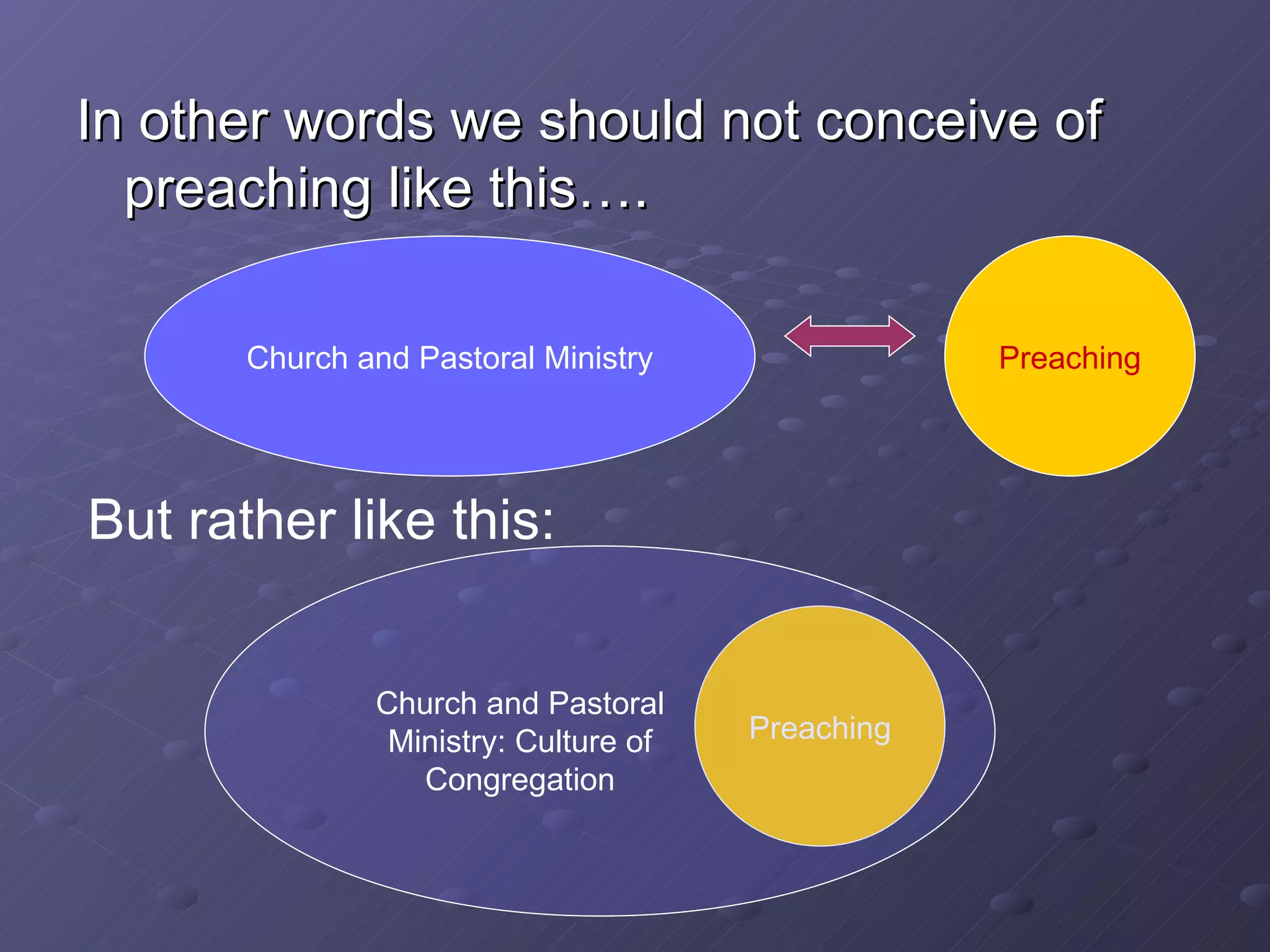 In other words we should not conceive of preaching like this….

Church and Pastoral Ministry

Preaching

But rather like this:

Church and Pastoral Ministry: Culture of Congregation

Preaching